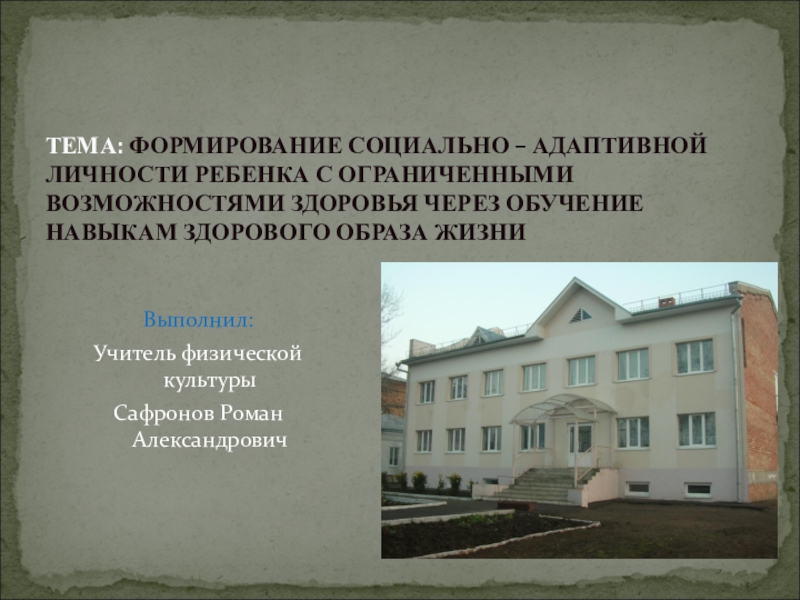 ТЕМА: ФОРМИРОВАНИЕ СОЦИАЛЬНО – АДАПТИВНОЙ ЛИЧНОСТИ РЕБЕНКА С ОГРАНИЧЕННЫМИ ВОЗМОЖНОСТЯМИ ЗДОРОВЬЯ ЧЕРЕЗ ОБУЧЕНИЕ НАВЫКАМ ЗДОРОВОГО ОБРАЗА ЖИЗНИ

Выполнил:
Учитель физической культуры
Сафронов Роман Александрович